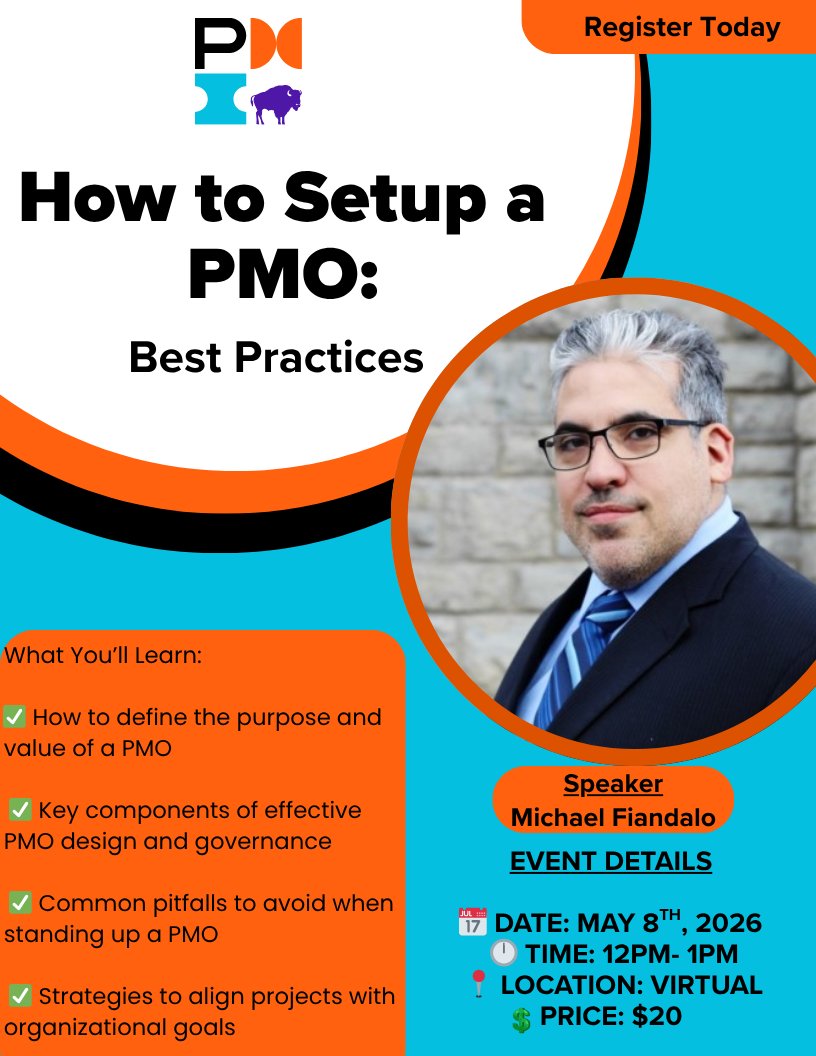 Register Today

How to Setup a PMO:

Best Practices

What You'll Learn:

✅ How to define the purpose and value of a PMO

✅ Key components of effective PMO design and governance

✅ Common pitfalls to avoid when standing up a PMO

✅ Strategies to align projects with organizational goals

Speaker
Michael Fiandalo

EVENT DETAILS

📅 DATE: MAY 8$^{TH}$, 2026
🕛 TIME: 12PM- 1PM
📍 LOCATION: VIRTUAL
💲 PRICE: $20